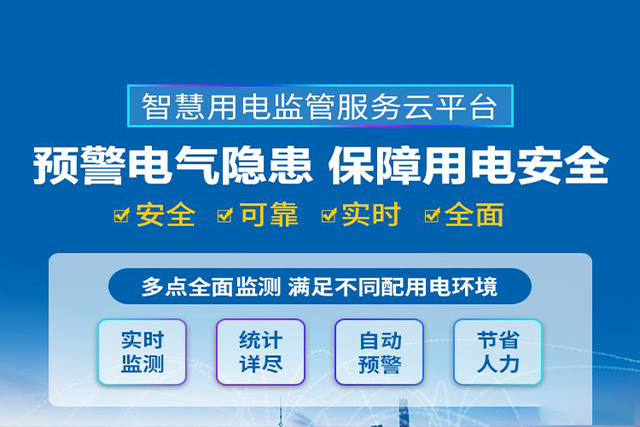 智慧用电监管服务云平台

预警电气隐患 保障用电安全

☑安全 ☑可靠 ☑实时 ☑全面

多点全面监测 满足不同配用电环境

实时监测

统计详尽

自动预警

节省人力